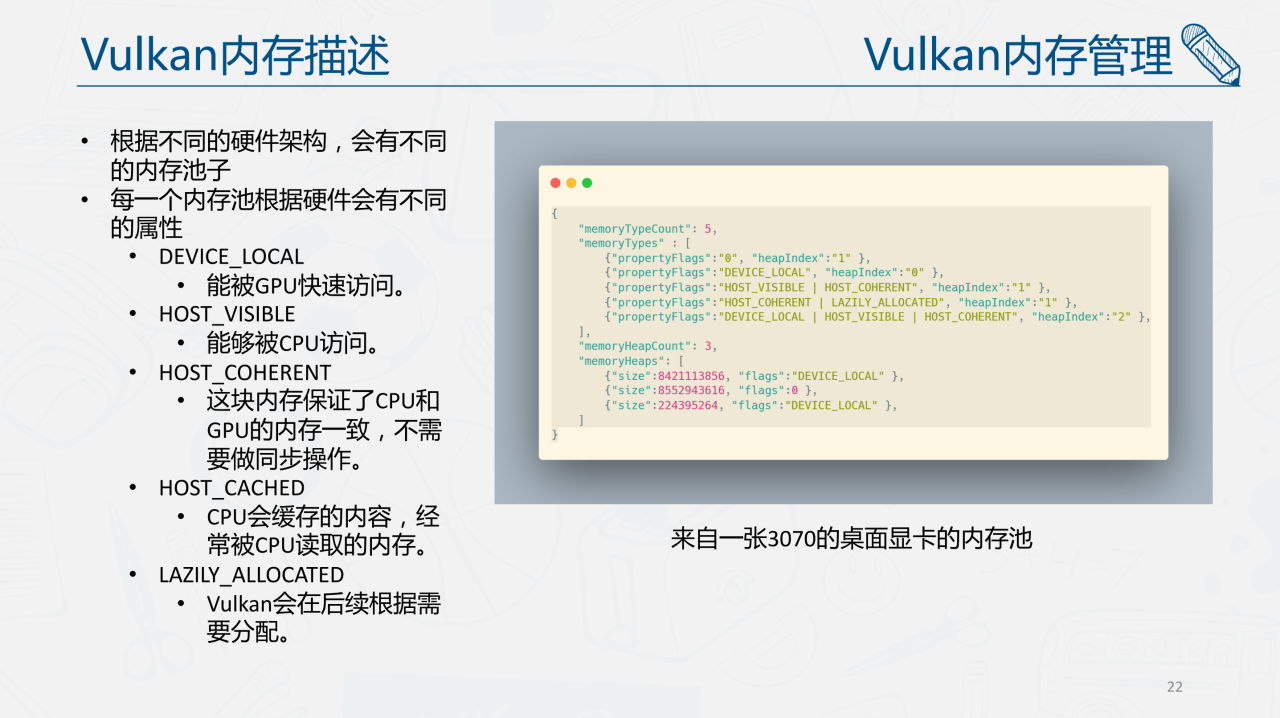 Vulkan内存描述

Vulkan内存管理

- 根据不同的硬件架构，会有不同的内存池子
- 每一个内存池根据硬件会有不同的属性
  - DEVICE_LOCAL
    - 能被GPU快速访问。
  - HOST_VISIBLE
    - 能够被CPU访问。
  - HOST_COHERENT
    - 这块内存保证了CPU和GPU的内存一致，不需要做同步操作。
  - HOST_CACHED
    - CPU会缓存的内容，经常被CPU读取的内存。
  - LAZILY_ALLOCATED
    - Vulkan会在后续根据需要分配。

{
    "memoryTypeCount": 5,
    "memoryTypes" : [
        {"propertyFlags":"0", "heapIndex":"1" },
        {"propertyFlags":"DEVICE_LOCAL", "heapIndex":"0" },
        {"propertyFlags":"HOST_VISIBLE | HOST_COHERENT", "heapIndex":"1" },
        {"propertyFlags":"HOST_COHERENT | LAZILY_ALLOCATED", "heapIndex":"1" },
        {"propertyFlags":"DEVICE_LOCAL | HOST_VISIBLE | HOST_COHERENT", "heapIndex":"2" },
    ],
    "memoryHeapCount": 3,
    "memoryHeaps": [
        {"size":8421113856, "flags":"DEVICE_LOCAL" },
        {"size":8552943616, "flags":0 },
        {"size":224395264, "flags":"DEVICE_LOCAL" },
    ]
}

来自一张3070的桌面显卡的内存池

22